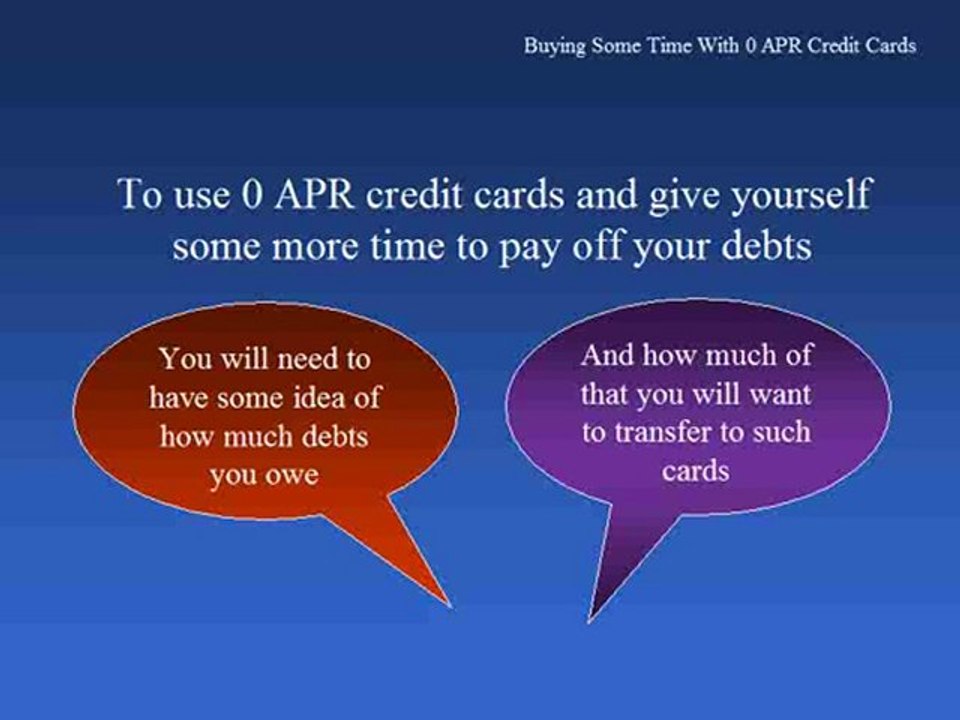 Buying Some Time With 0 APR Credit Cards

To use 0 APR credit cards and give yourself some more time to pay off your debts

You will need to have some idea of how much debts you owe

And how much of that you will want to transfer to such cards